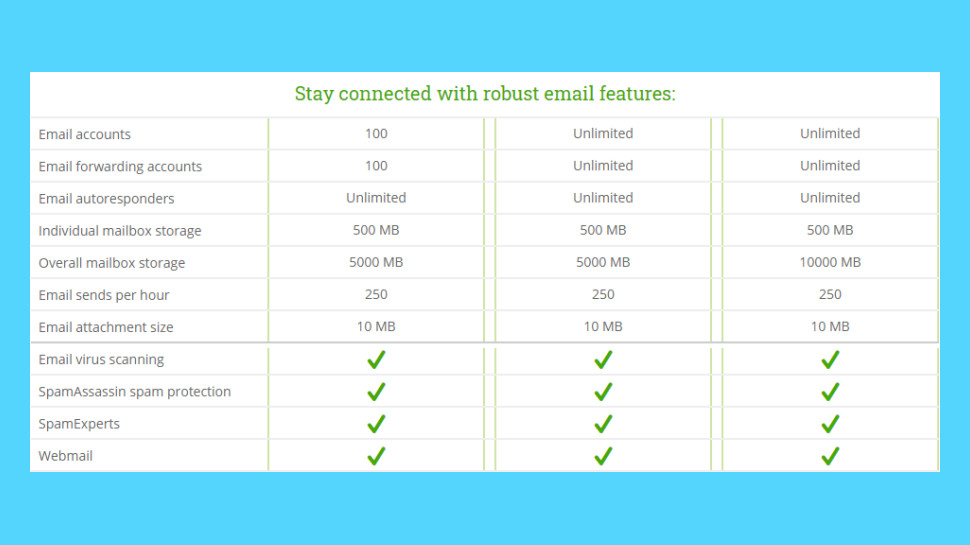 Stay connected with robust email features:

| | | | |
|---|---|---|---|
| Email accounts | 100 | Unlimited | Unlimited |
| Email forwarding accounts | 100 | Unlimited | Unlimited |
| Email autoresponders | Unlimited | Unlimited | Unlimited |
| Individual mailbox storage | 500 MB | 500 MB | 500 MB |
| Overall mailbox storage | 5000 MB | 5000 MB | 10000 MB |
| Email sends per hour | 250 | 250 | 250 |
| Email attachment size | 10 MB | 10 MB | 10 MB |
| Email virus scanning | ✓ | ✓ | ✓ |
| SpamAssassin spam protection | ✓ | ✓ | ✓ |
| SpamExperts | ✓ | ✓ | ✓ |
| Webmail | ✓ | ✓ | ✓ |